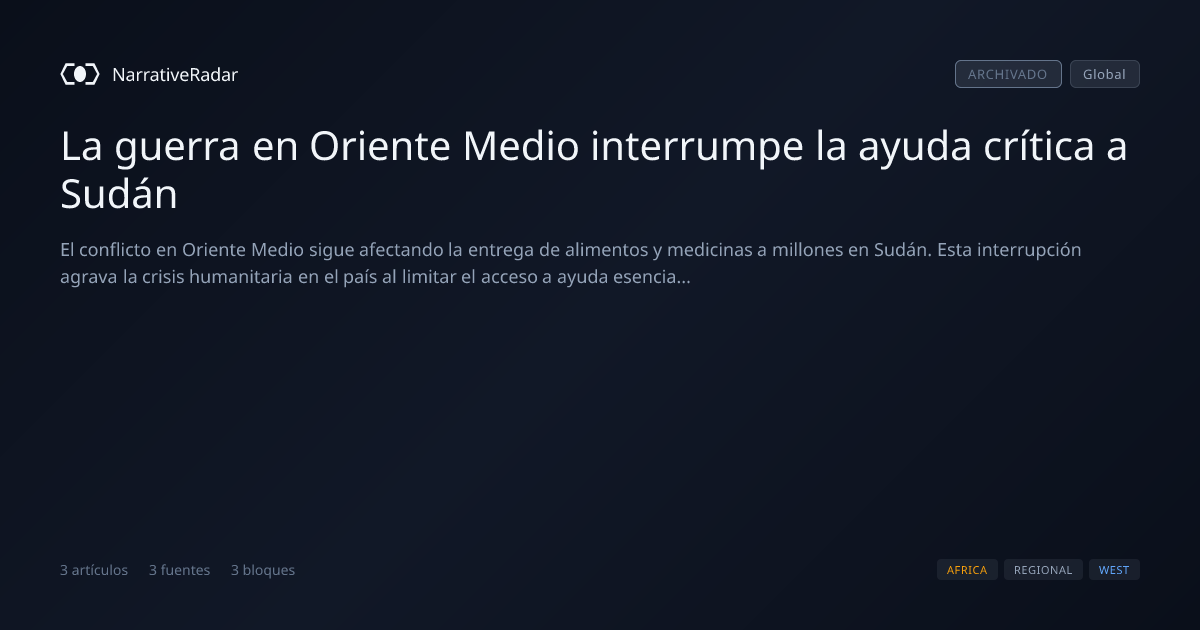 NarrativeRadar

ARCHIVADO Global

La guerra en Oriente Medio interrumpe la ayuda crítica a Sudán

El conflicto en Oriente Medio sigue afectando la entrega de alimentos y medicinas a millones en Sudán. Esta interrupción agrava la crisis humanitaria en el país al limitar el acceso a ayuda esencia...

3 artículos 3 fuentes 3 bloques

AFRICA REGIONAL WEST